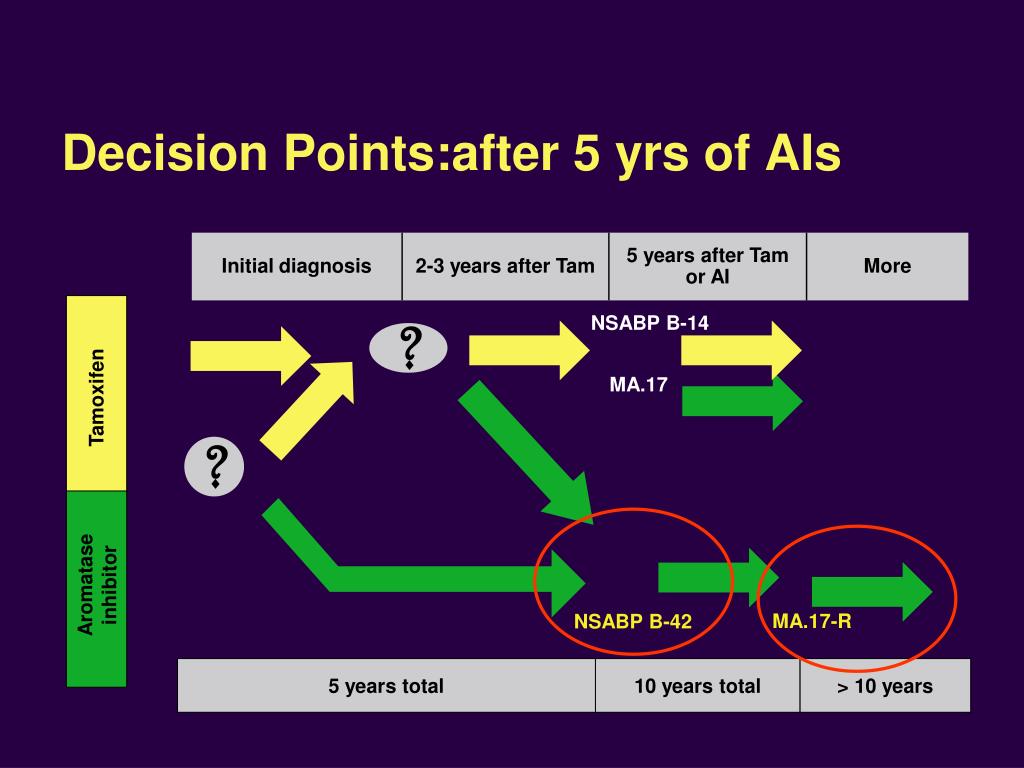 Decision Points:after 5 yrs of AIs

| Initial diagnosis | 2-3 years after Tam | 5 years after Tam or AI | More |
|---|---|---|---|

Tamoxifen

Aromatase inhibitor

?

?

NSABP B-14

MA.17

NSABP B-42

MA.17-R

| 5 years total | 10 years total | > 10 years |
|---|---|---|